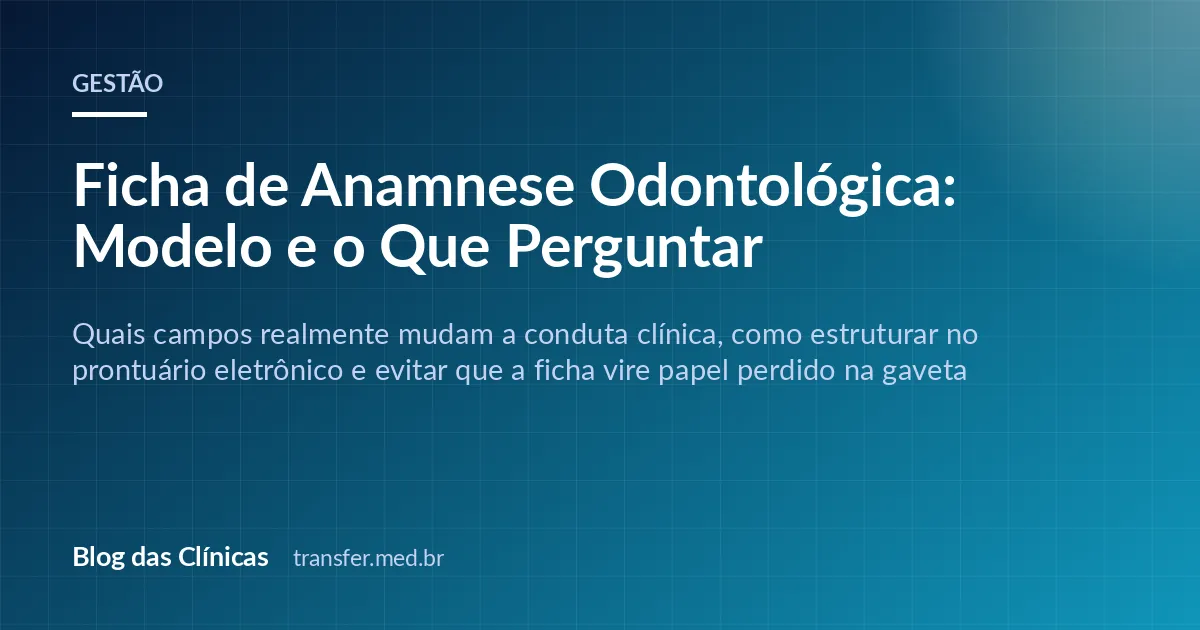 GESTÃO

Ficha de Anamnese Odontológica: Modelo e o Que Perguntar

Quais campos realmente mudam a conduta clínica, como estruturar no prontuário eletrônico e evitar que a ficha vire papel perdido na gaveta

Blog das Clínicas transfer.med.br